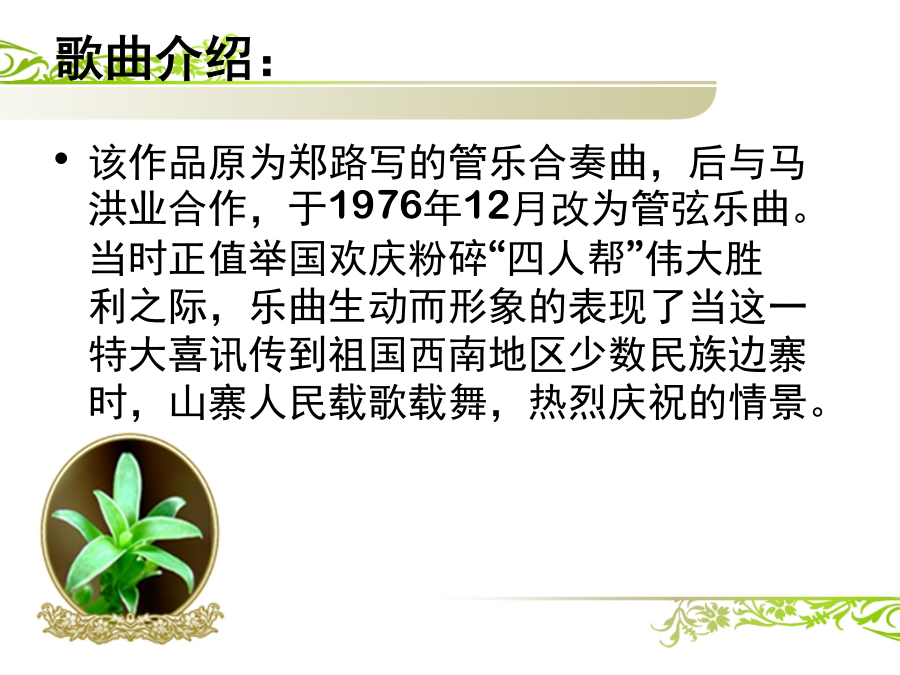 歌曲介绍：

• 该作品原为郑路写的管乐合奏曲，后与马洪业合作，于1976年12月改为管弦乐曲。当时正值举国欢庆粉碎“四人帮”伟大胜利之际，乐曲生动而形象的表现了当这一特大喜讯传到祖国西南地区少数民族边寨时，山寨人民载歌载舞，热烈庆祝的情景。